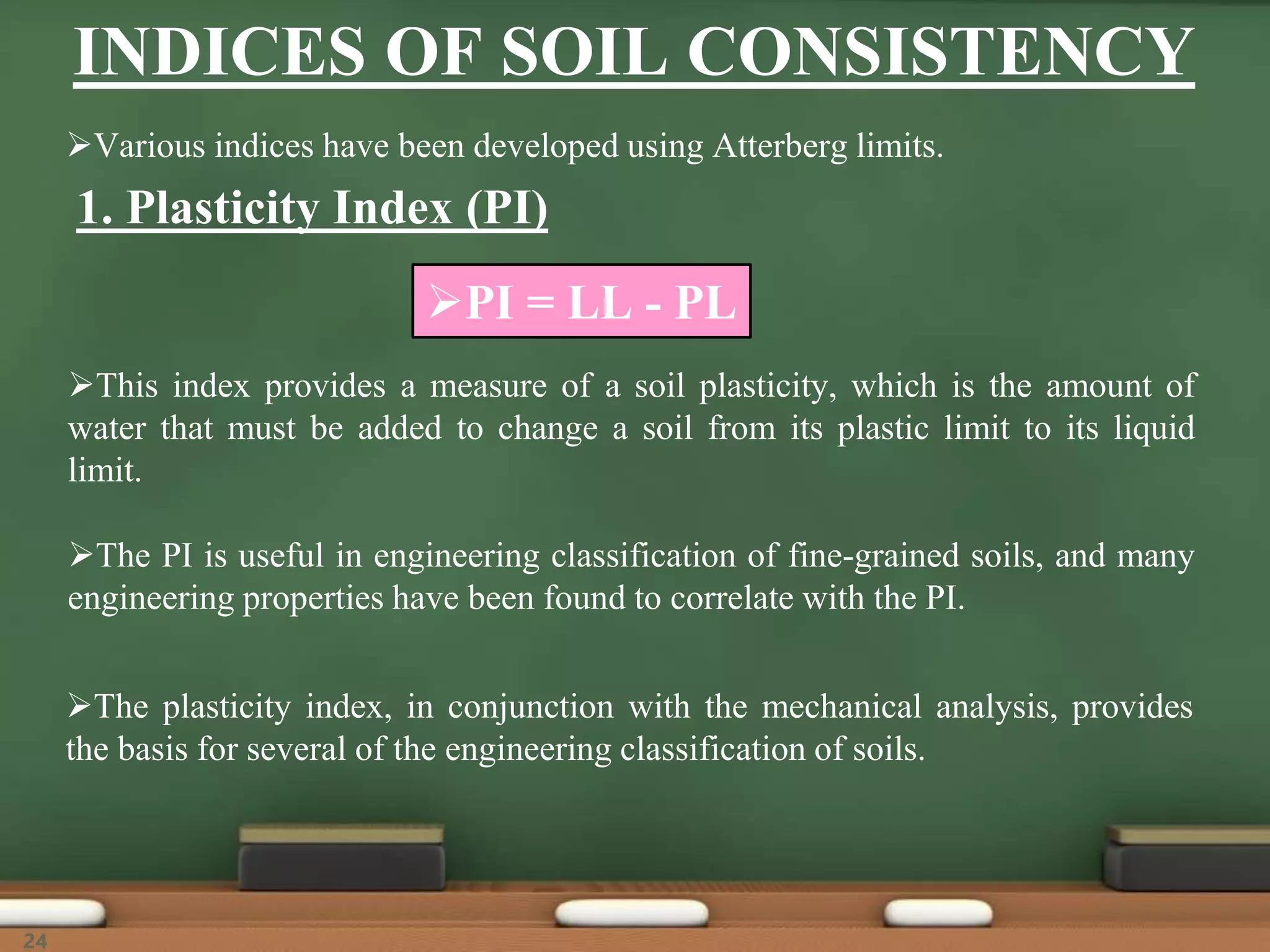 INDICES OF SOIL CONSISTENCY

➢Various indices have been developed using Atterberg limits.

1. Plasticity Index (PI)

➢PI = LL - PL

➢This index provides a measure of a soil plasticity, which is the amount of water that must be added to change a soil from its plastic limit to its liquid limit.

➢The PI is useful in engineering classification of fine-grained soils, and many engineering properties have been found to correlate with the PI.

➢The plasticity index, in conjunction with the mechanical analysis, provides the basis for several of the engineering classification of soils.

24